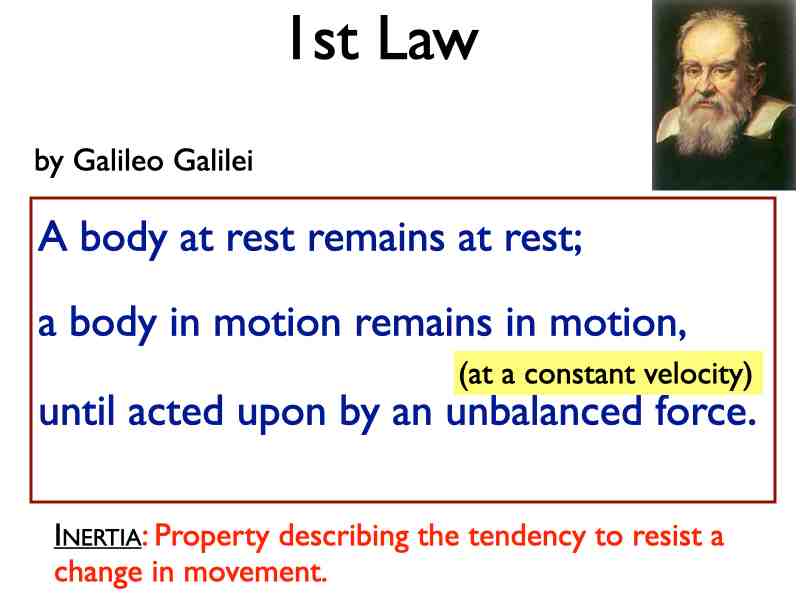 1st Law

by Galileo Galilei

A body at rest remains at rest;

a body in motion remains in motion,

(at a constant velocity)

until acted upon by an unbalanced force.

INERTIA: Property describing the tendency to resist a change in movement.